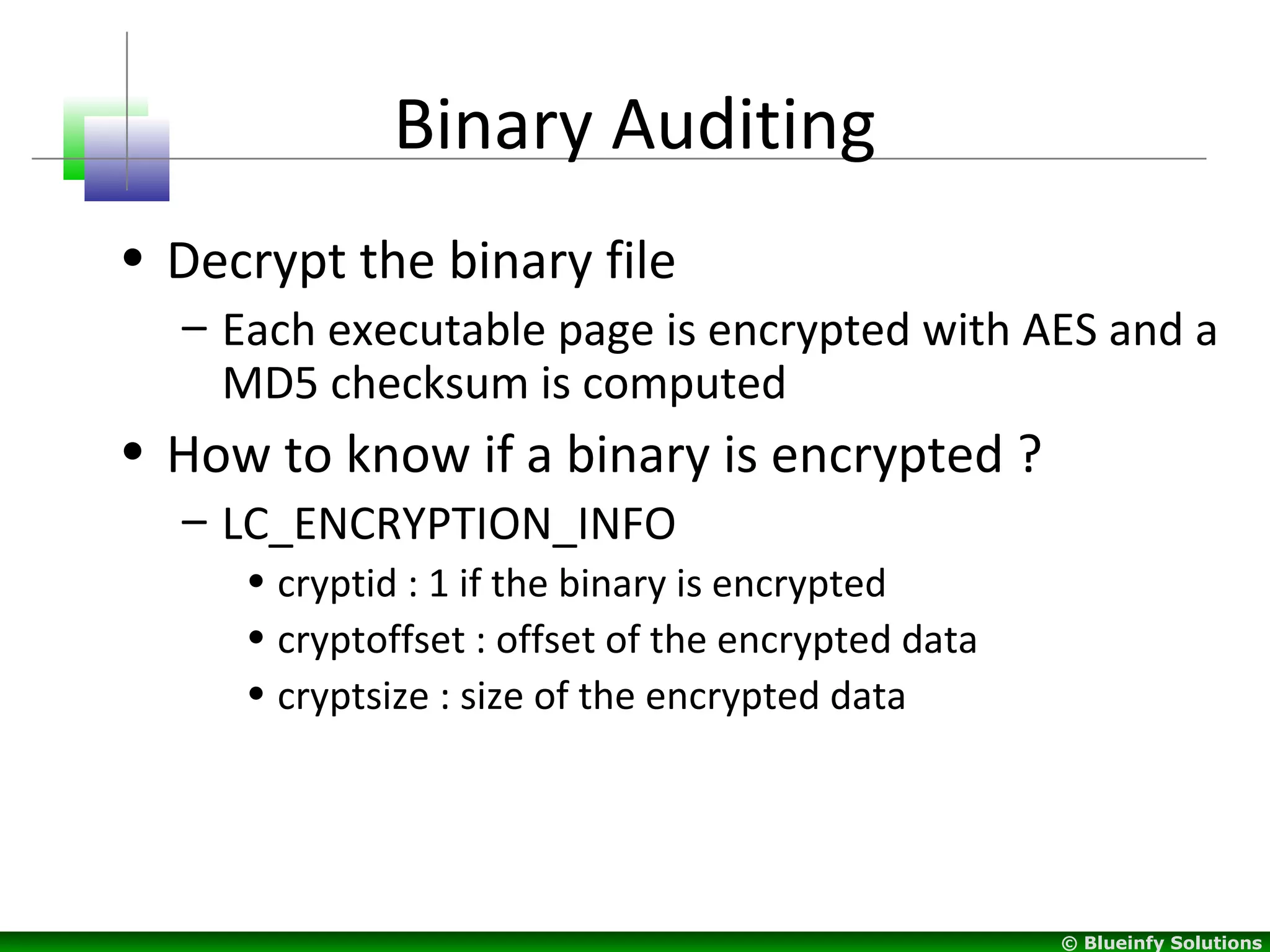 Binary Auditing

• Decrypt the binary file
  – Each executable page is encrypted with AES and a MD5 checksum is computed
• How to know if a binary is encrypted ?
  – LC_ENCRYPTION_INFO
    • cryptid : 1 if the binary is encrypted
    • cryptoffset : offset of the encrypted data
    • cryptsize : size of the encrypted data

© Blueinfy Solutions